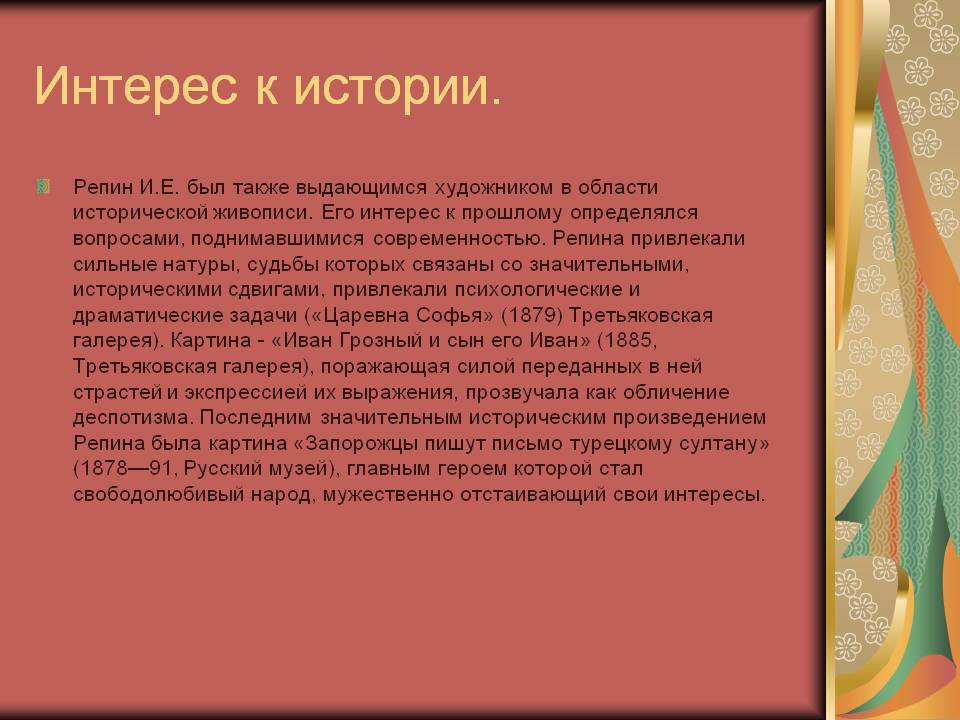 Интерес к истории.

Репин И.Е. был также выдающимся художником в области исторической живописи. Его интерес к прошлому определялся вопросами, поднимавшимися современностью. Репина привлекали сильные натуры, судьбы которых связаны со значительными, историческими сдвигами, привлекали психологические и драматические задачи («Царевна Софья» (1879) Третьяковская галерея). Картина - «Иван Грозный и сын его Иван» (1885, Третьяковская галерея), поражающая силой переданных в ней страстей и экспрессией их выражения, прозвучала как обличение деспотизма. Последним значительным историческим произведением Репина была картина «Запорожцы пишут письмо турецкому султану» (1878—91, Русский музей), главным героем которой стал свободолюбивый народ, мужественно отстаивающий свои интересы.